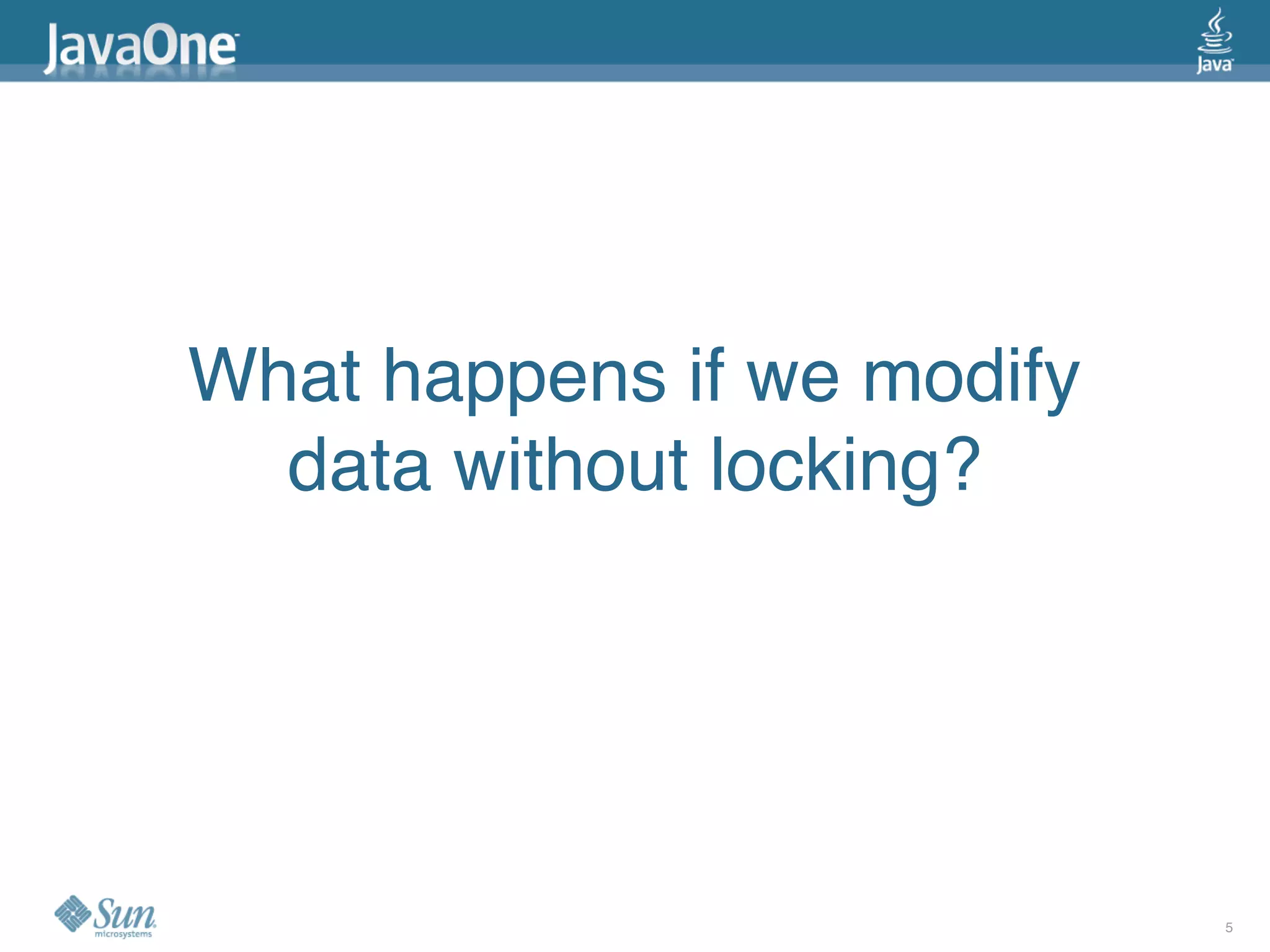 JavaOne

Java

What happens if we modify data without locking?

Sun microsystems

5